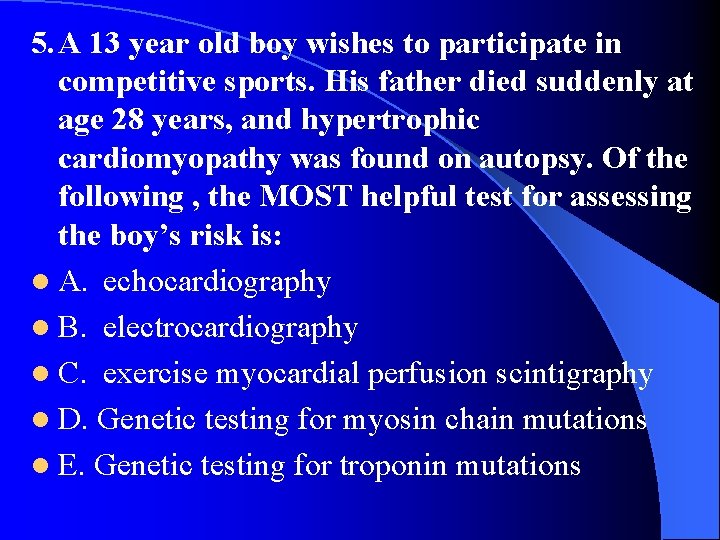 5. A 13 year old boy wishes to participate in competitive sports. His father died suddenly at age 28 years, and hypertrophic cardiomyopathy was found on autopsy. Of the following , the MOST helpful test for assessing the boy's risk is:

A. echocardiography

B. electrocardiography

C. exercise myocardial perfusion scintigraphy

D. Genetic testing for myosin chain mutations

E. Genetic testing for troponin mutations